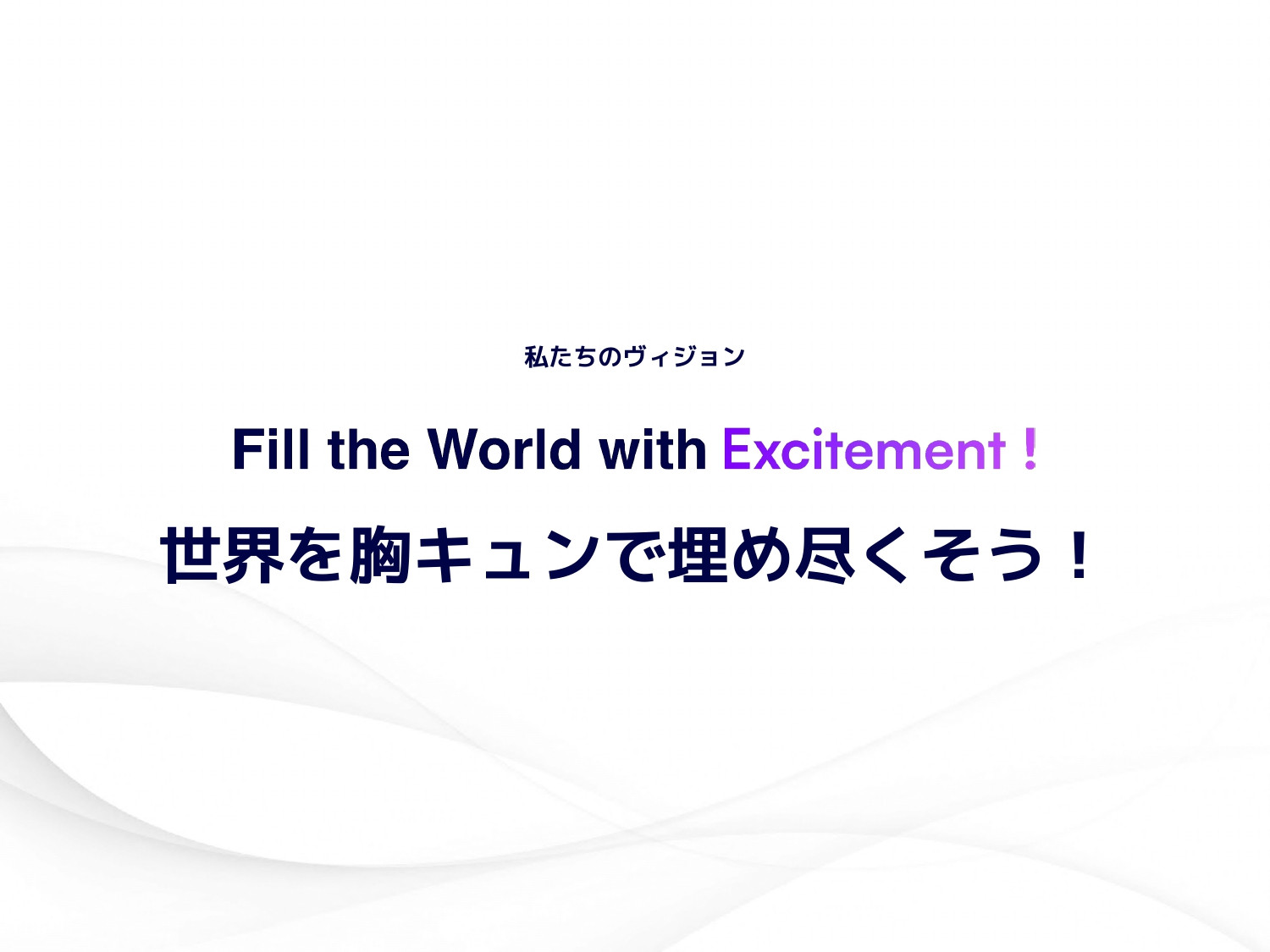 私たちのヴィジョン

Fill the World with Excitement！

世界を胸キュンで埋め尽くそう！